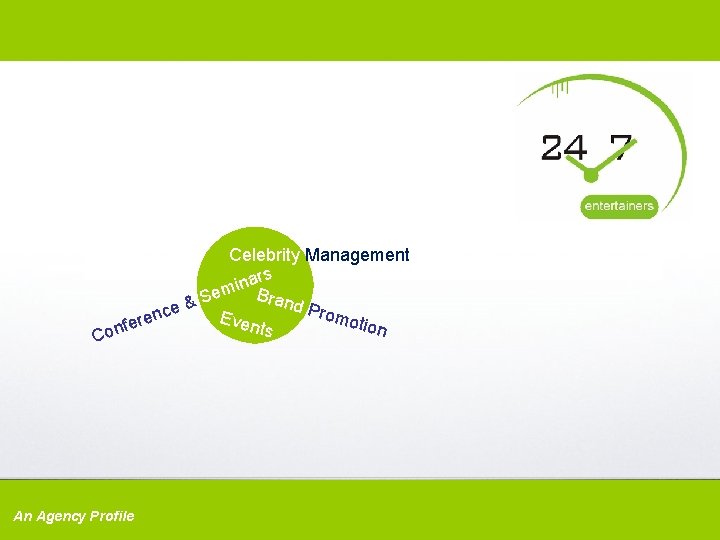 24 7
entertainers

Celebrity Management
Conference & Seminars
Brand Promotion
Events

An Agency Profile